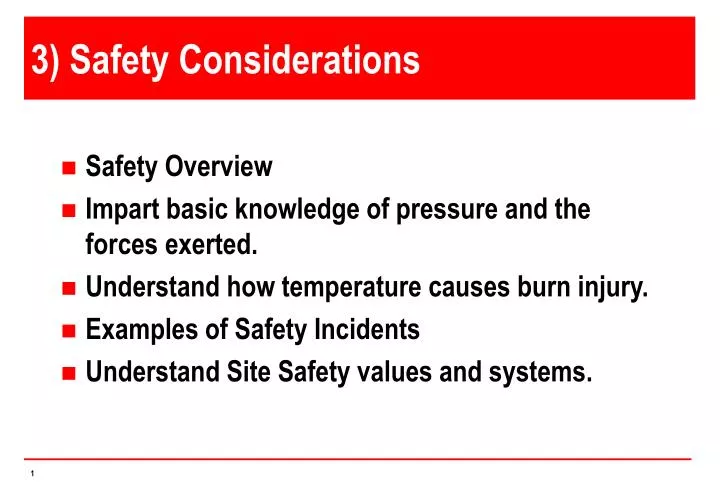 3) Safety Considerations

- Safety Overview
- Impart basic knowledge of pressure and the forces exerted.
- Understand how temperature causes burn injury.
- Examples of Safety Incidents
- Understand Site Safety values and systems.

1